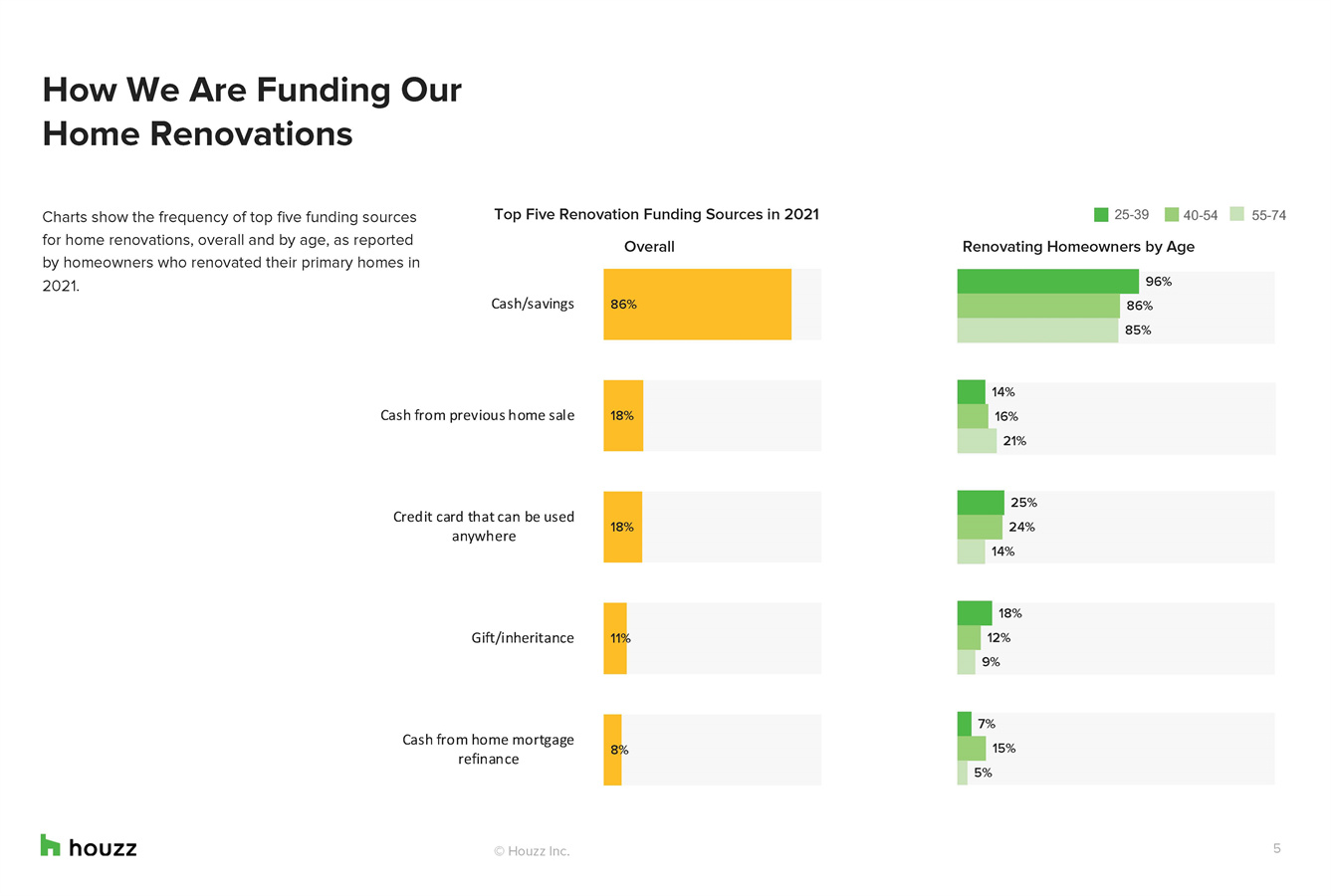 How We Are Funding Our Home Renovations

Charts show the frequency of top five funding sources for home renovations, overall and by age, as reported by homeowners who renovated their primary homes in 2021.

Top Five Renovation Funding Sources in 2021

25-39 40-54 55-74

Overall

Renovating Homeowners by Age

Cash/savings 86%
96%
86%
85%

Cash from previous home sale 18%
14%
16%
21%

Credit card that can be used anywhere 18%
25%
24%
14%

Gift/inheritance 11%
18%
12%
9%

Cash from home mortgage refinance 8%
7%
15%
5%

houzz

© Houzz Inc.

5